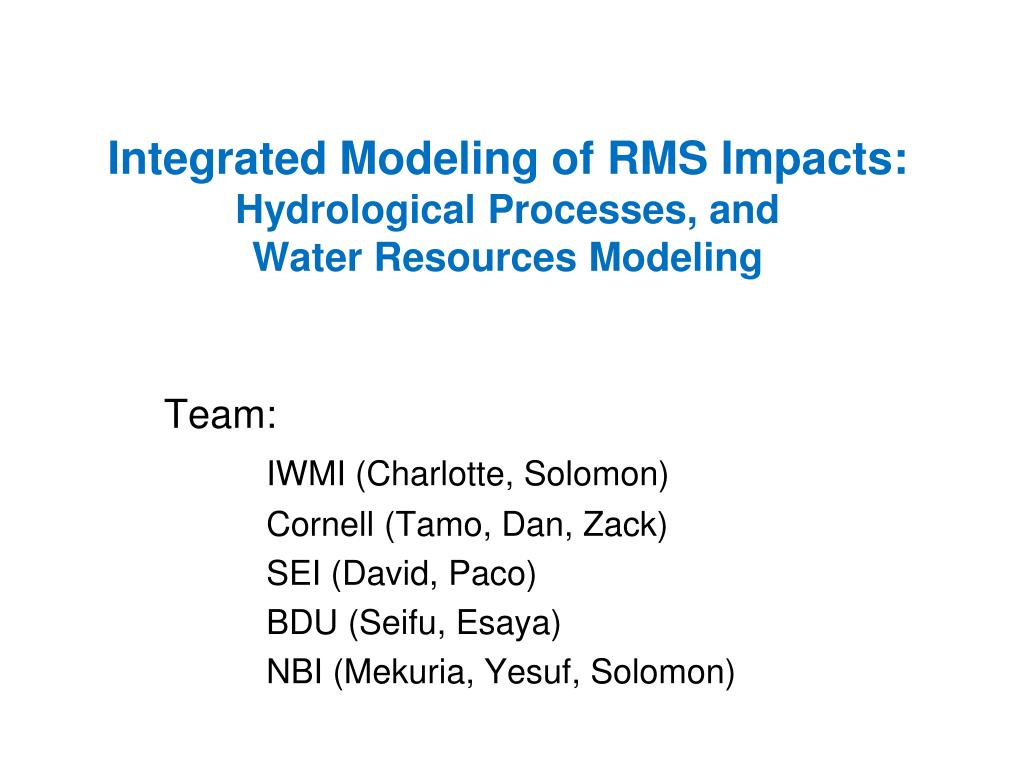 Integrated Modeling of RMS Impacts:
Hydrological Processes, and
Water Resources Modeling

Team:

IWMI (Charlotte, Solomon)
Cornell (Tamo, Dan, Zack)
SEI (David, Paco)
BDU (Seifu, Esaya)
NBI (Mekuria, Yesuf, Solomon)